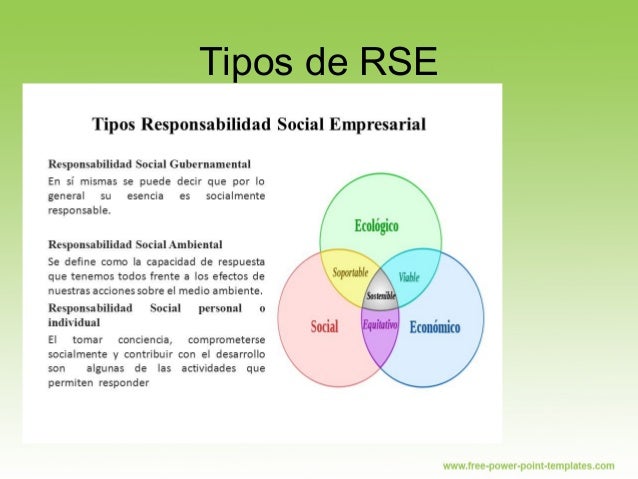 Tipos de RSE

Tipos Responsabilidad Social Empresarial

Responsabilidad Social Gubernamental
En sí mismas se puede decir que por lo general su esencia es socialmente responsable.

Responsabilidad Social Ambiental
Se define como la capacidad de respuesta que tenemos todos frente a los efectos de nuestras acciones sobre el medio ambiente.

Responsabilidad Social personal o individual
El tomar conciencia, comprometerse socialmente y contribuir con el desarrollo son algunas de las actividades que permiten responder

Ecológico
Soportable
Viable
Sostenible
Social
Equitativo
Económico

www.free-power-point-templates.com